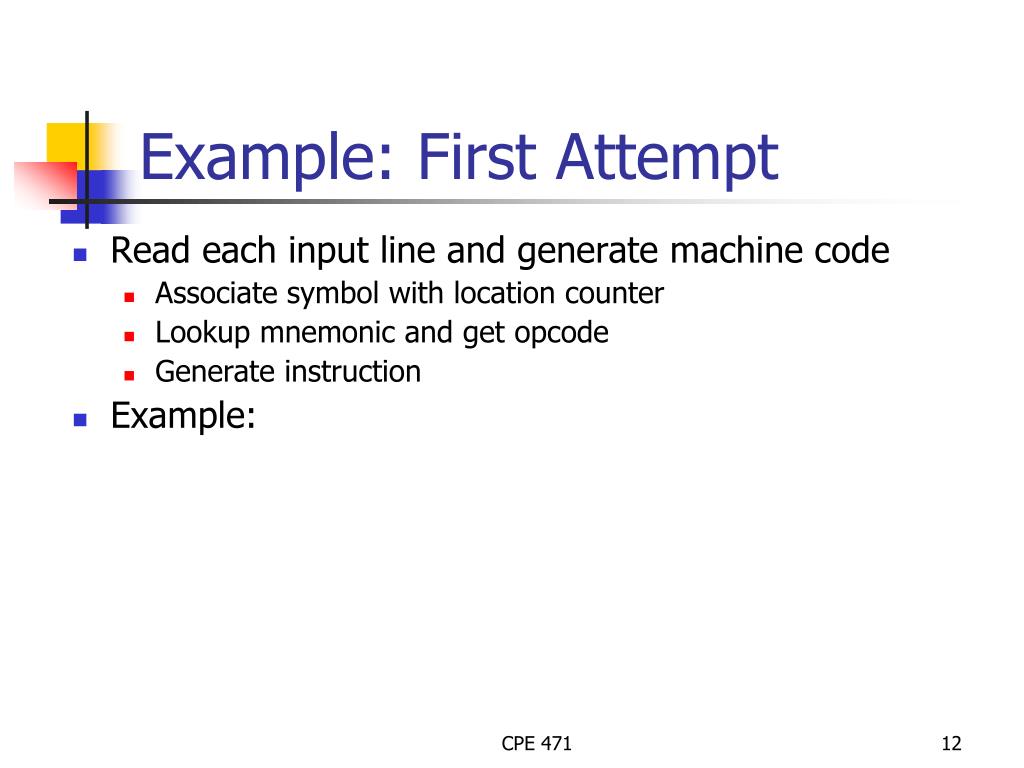 Example: First Attempt

- Read each input line and generate machine code
  - Associate symbol with location counter
  - Lookup mnemonic and get opcode
  - Generate instruction
- Example:

CPE 471

12